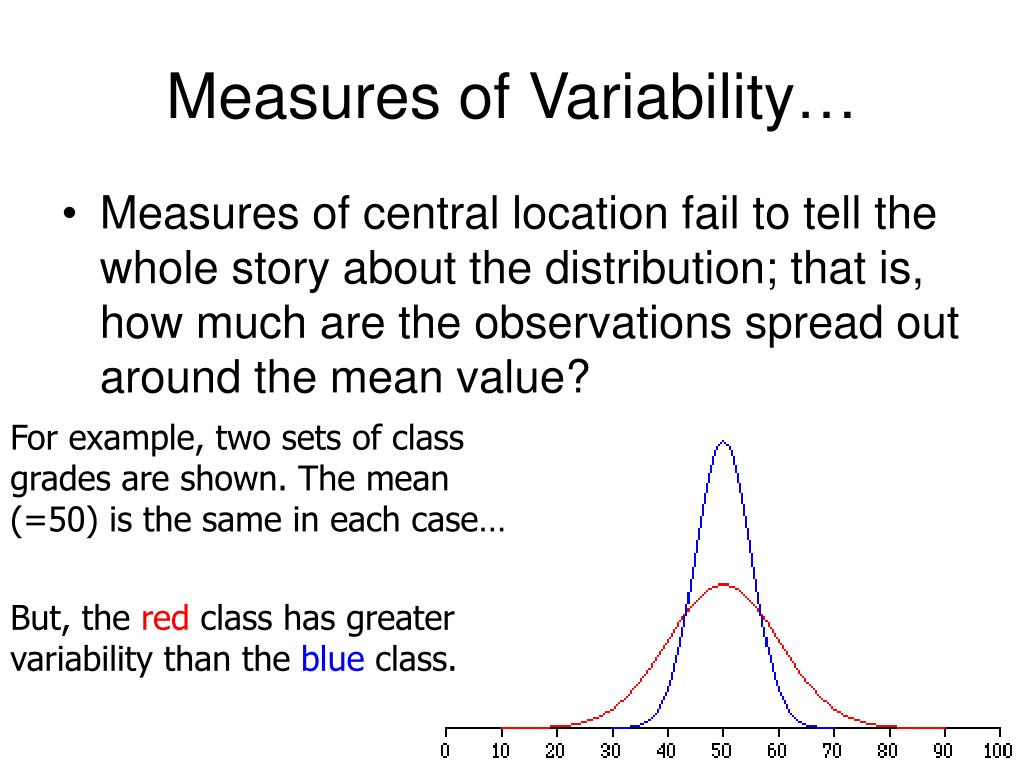 Measures of Variability…

• Measures of central location fail to tell the whole story about the distribution; that is, how much are the observations spread out around the mean value?

For example, two sets of class grades are shown. The mean (=50) is the same in each case…

But, the red class has greater variability than the blue class.

0 10 20 30 40 50 60 70 80 90 100